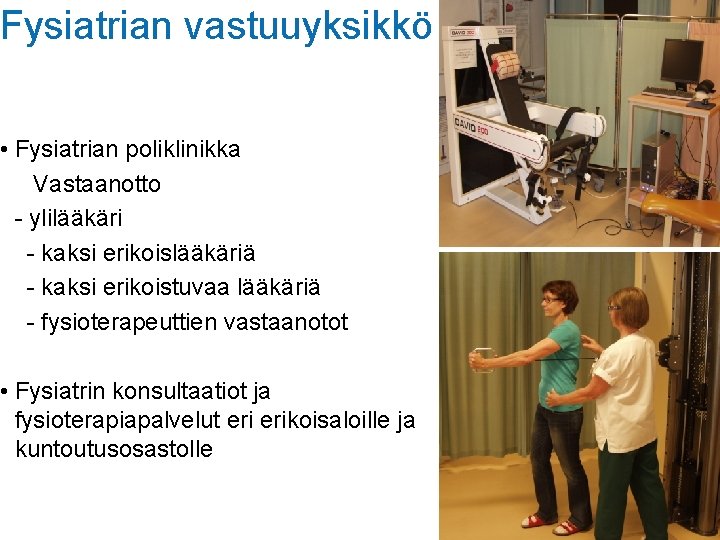 Fysiatrian vastuuyksikkö

• Fysiatrian poliklinikka
Vastaanotto
- ylilääkäri
- kaksi erikoislääkäriä
- kaksi erikoistuvaa lääkäriä
- fysioterapeuttien vastaanotot

• Fysiatrin konsultaatiot ja fysioterapiapalvelut eri erikoisaloille ja kuntoutusosastolle

DAVID 200

DAVID 200